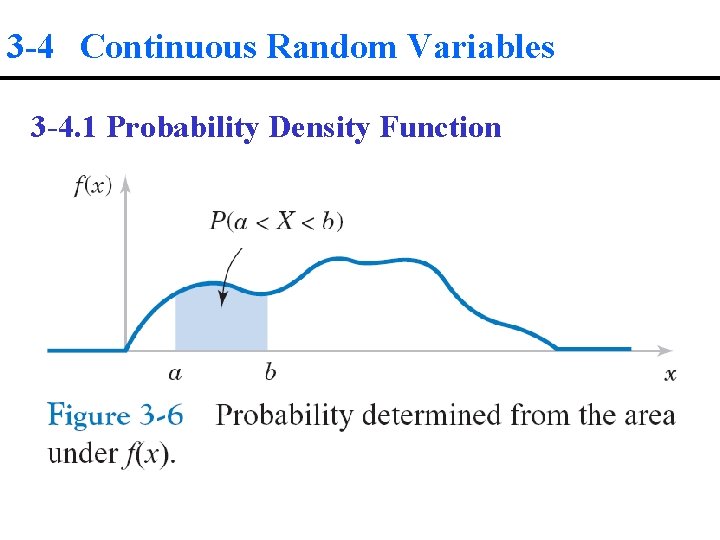 3-4 Continuous Random Variables

3-4.1 Probability Density Function

$f(x)$

$P(a < X < b)$

$a$ $b$ $x$

Figure 3-6 Probability determined from the area under $f(x)$.